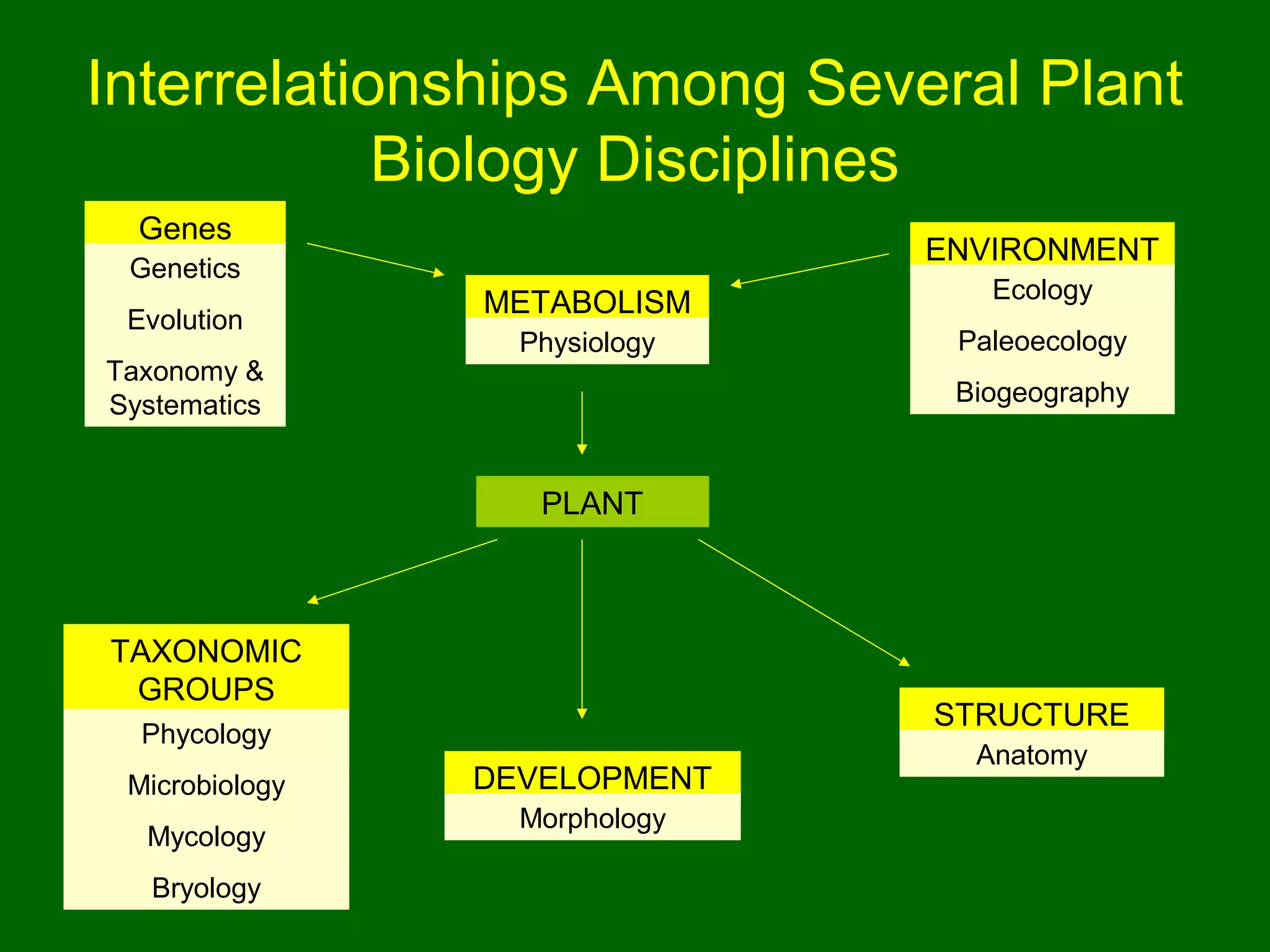 Interrelationships Among Several Plant Biology Disciplines

Genes
Genetics
Evolution
Taxonomy & Systematics

METABOLISM
Physiology

ENVIRONMENT
Ecology
Paleoecology
Biogeography

PLANT

TAXONOMIC GROUPS
Phycology
Microbiology
Mycology
Bryology

DEVELOPMENT
Morphology

STRUCTURE
Anatomy